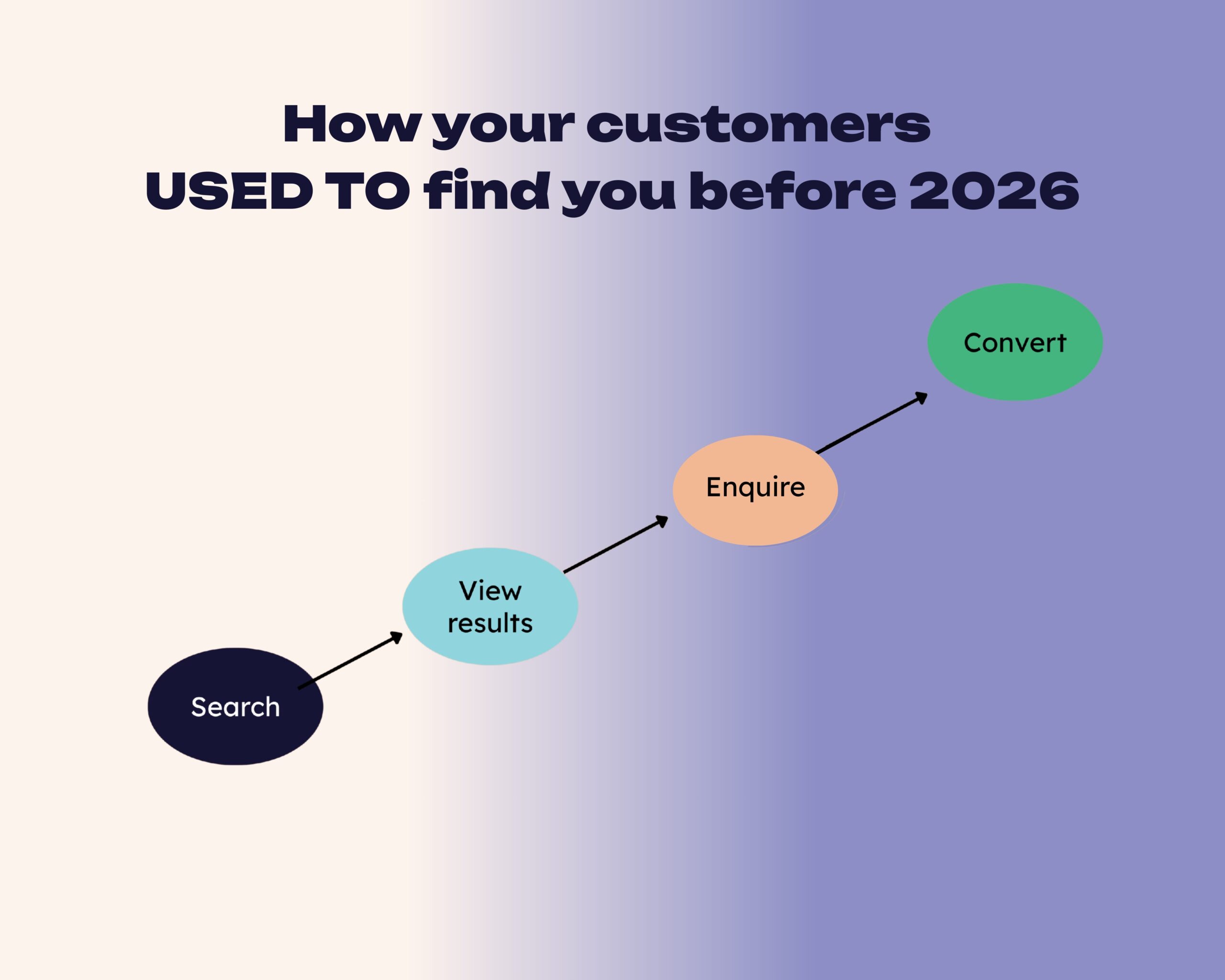 How your customers USED TO find you before 2026

Search

View results

Enquire

Convert